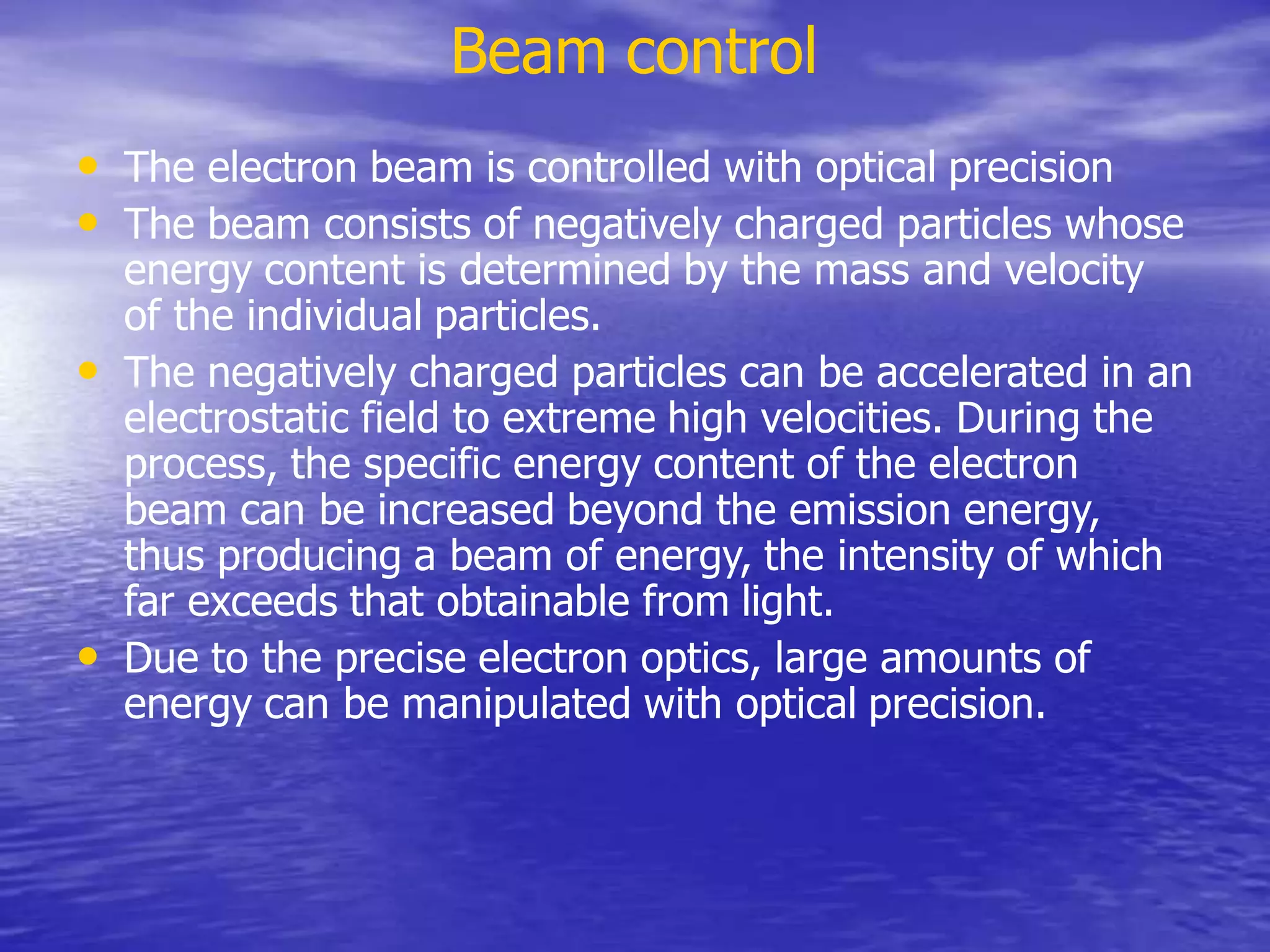 Beam control

• The electron beam is controlled with optical precision
• The beam consists of negatively charged particles whose energy content is determined by the mass and velocity of the individual particles.
• The negatively charged particles can be accelerated in an electrostatic field to extreme high velocities. During the process, the specific energy content of the electron beam can be increased beyond the emission energy, thus producing a beam of energy, the intensity of which far exceeds that obtainable from light.
• Due to the precise electron optics, large amounts of energy can be manipulated with optical precision.